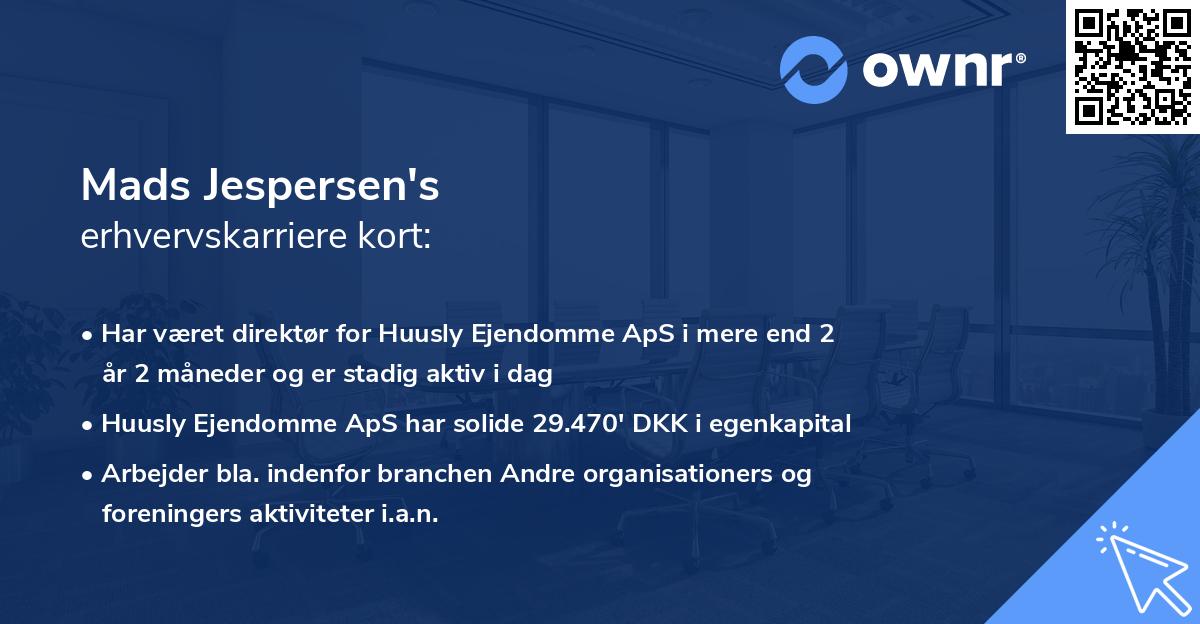 ownr®

Mads Jespersen's
erhvervskarriere kort:

• Har været direktør for Huusly Ejendomme ApS i mere end 2 år 2 måneder og er stadig aktiv i dag
• Huusly Ejendomme ApS har solide 29.470' DKK i egenkapital
• Arbejder bla. indenfor branchen Andre organisationers og foreningers aktiviteter i.a.n.